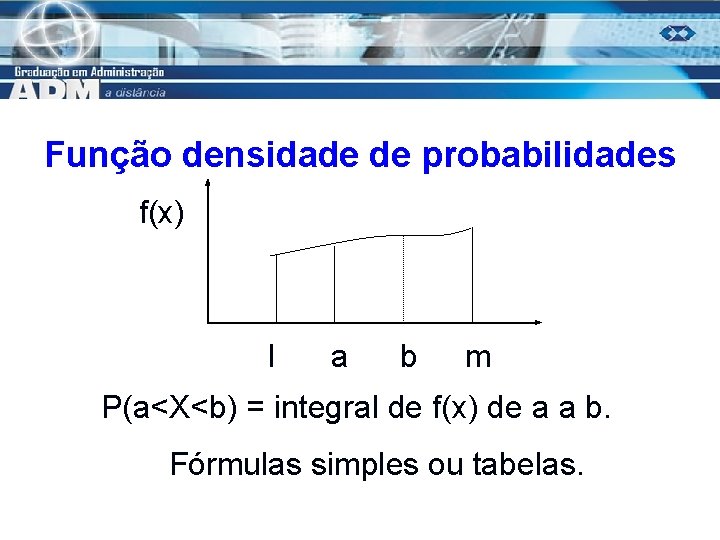 Graduação em Administração
ADM a distância

Função densidade de probabilidades

f(x)

l a b m

P(a<X<b) = integral de f(x) de a a b.

Fórmulas simples ou tabelas.